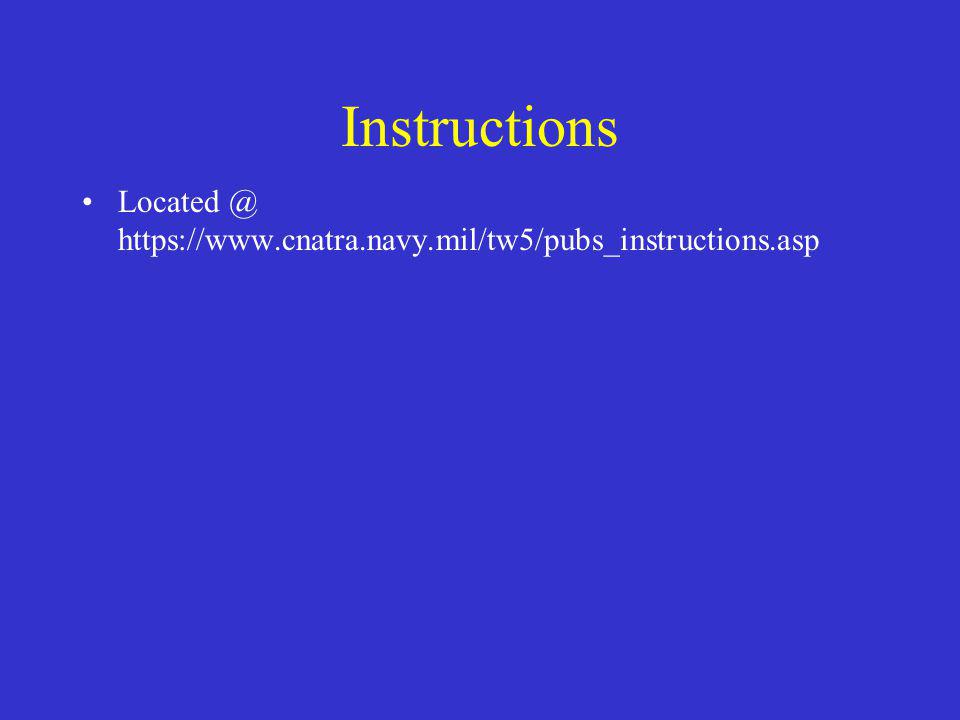 Instructions

• Located @ https://www.cnatra.navy.mil/tw5/pubs_instructions.asp